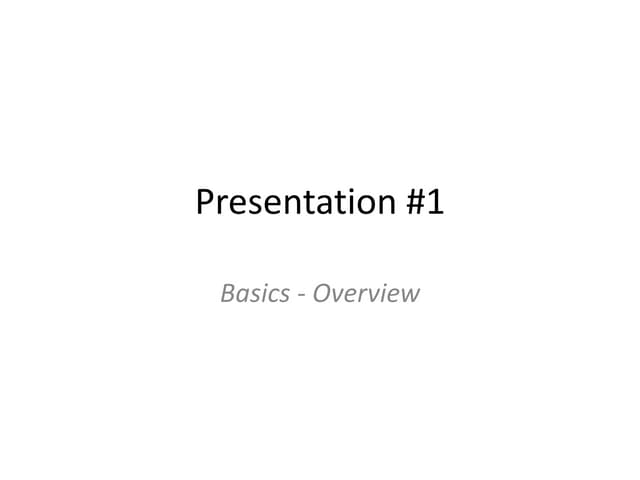 Presentation #1

Basics - Overview